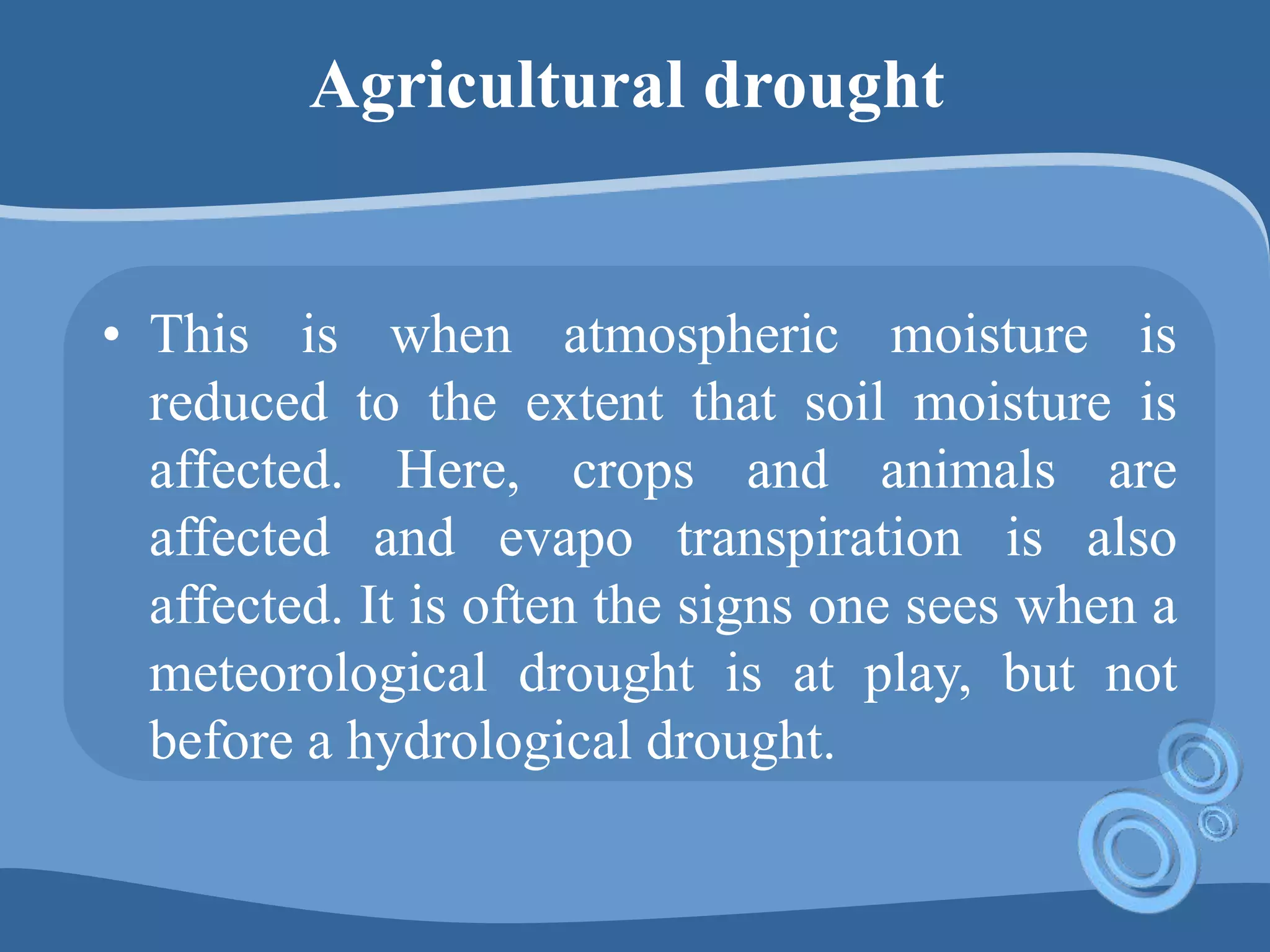 Agricultural drought

• This is when atmospheric moisture is reduced to the extent that soil moisture is affected. Here, crops and animals are affected and evapo transpiration is also affected. It is often the signs one sees when a meteorological drought is at play, but not before a hydrological drought.